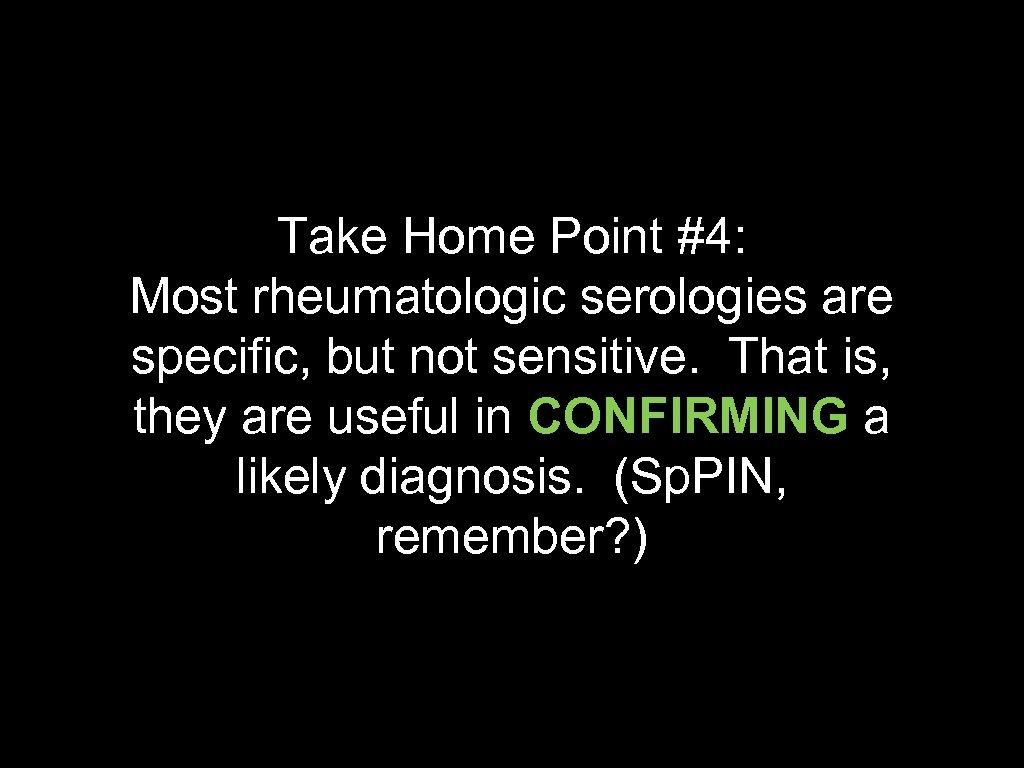 Take Home Point #4:
Most rheumatologic serologies are specific, but not sensitive. That is, they are useful in CONFIRMING a likely diagnosis. (Sp.PIN, remember?)